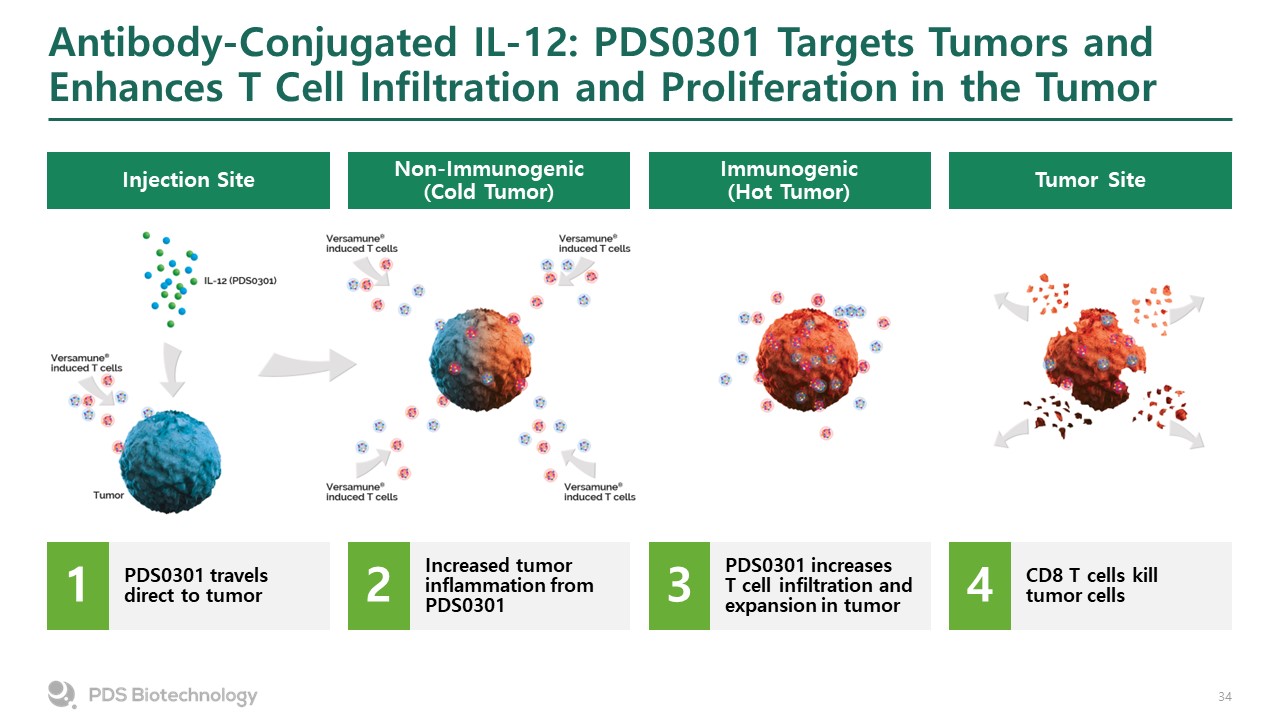 Antibody-Conjugated IL-12: PDS0301 Targets Tumors and Enhances T Cell Infiltration and Proliferation in the Tumor

Injection Site

Non-Immunogenic (Cold Tumor)

Immunogenic (Hot Tumor)

Tumor Site

IL-12 (PDS0301)

Versamune® induced T cells

Tumor

Versamune® induced T cells

Versamune® induced T cells

Versamune® induced T cells

Versamune® induced T cells

1 PDS0301 travels direct to tumor

2 Increased tumor inflammation from PDS0301

3 PDS0301 increases T cell infiltration and expansion in tumor

4 CD8 T cells kill tumor cells

PDS Biotechnology

34